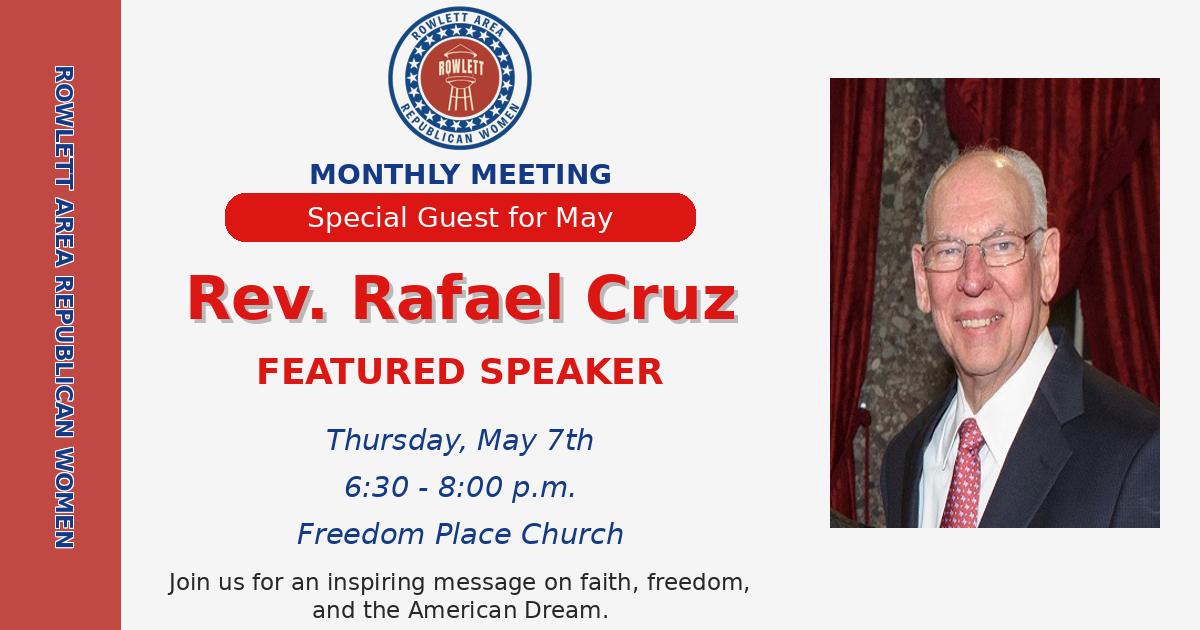 ROWLETT AREA REPUBLICAN WOMEN

ROWLETT AREA
ROWLETT
REPUBLICAN WOMEN

MONTHLY MEETING

Special Guest for May

Rev. Rafael Cruz

FEATURED SPEAKER

Thursday, May 7th

6:30 - 8:00 p.m.

Freedom Place Church

Join us for an inspiring message on faith, freedom, and the American Dream.